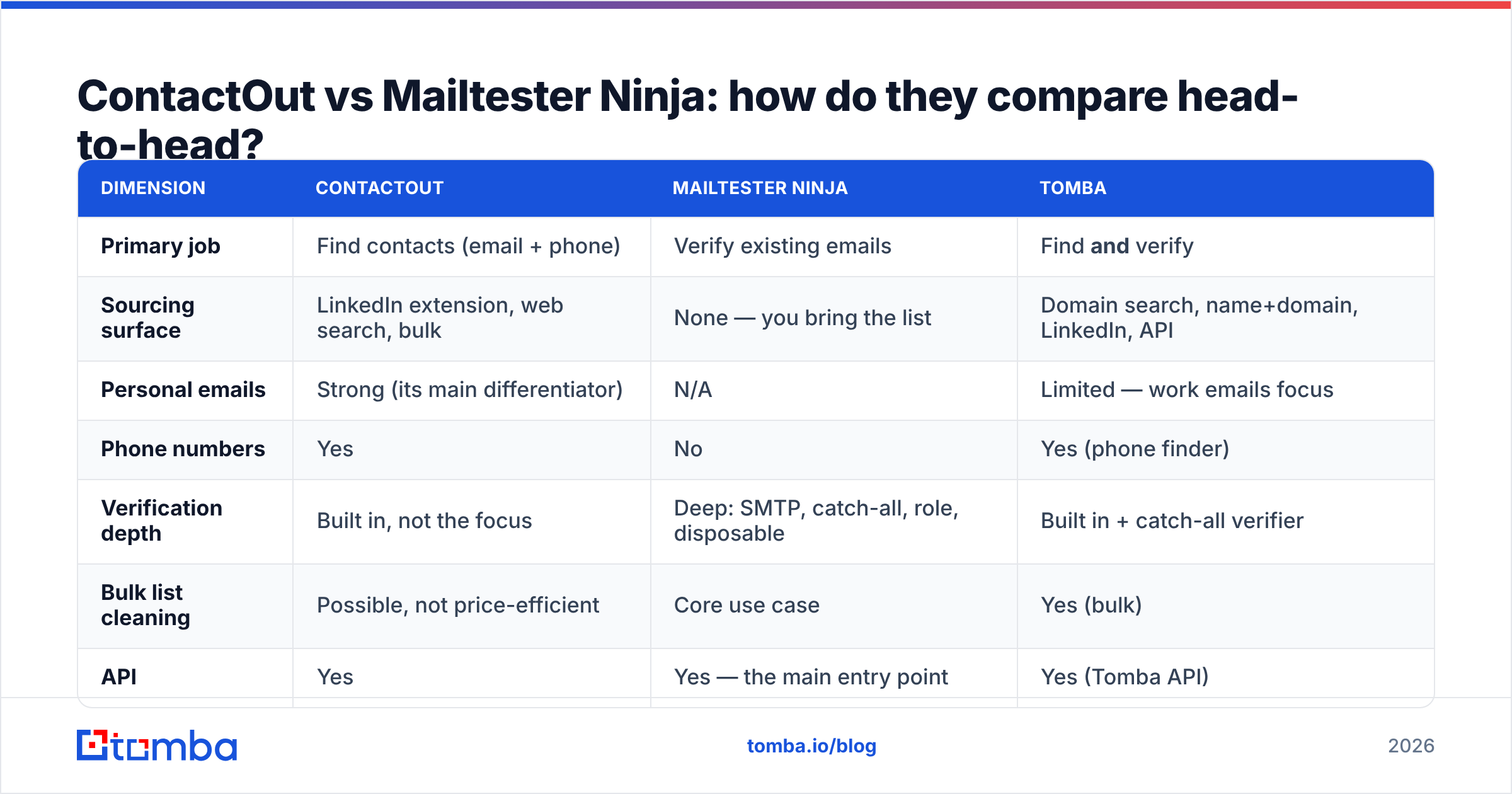 ContactOut vs Mailtester Ninja: how do they compare head-to-head?

| DIMENSION | CONTACTOUT | MAILTESTER NINJA | TOMBA |
|---|---|---|---|
| Primary job | Find contacts (email + phone) | Verify existing emails | Find and verify |
| Sourcing surface | LinkedIn extension, web search, bulk | None — you bring the list | Domain search, name+domain, LinkedIn, API |
| Personal emails | Strong (its main differentiator) | N/A | Limited — work emails focus |
| Phone numbers | Yes | No | Yes (phone finder) |
| Verification depth | Built in, not the focus | Deep: SMTP, catch-all, role, disposable | Built in + catch-all verifier |
| Bulk list cleaning | Possible, not price-efficient | Core use case | Yes (bulk) |
| API | Yes | Yes — the main entry point | Yes (Tomba API) |

tomba

tomba.io/blog

2026